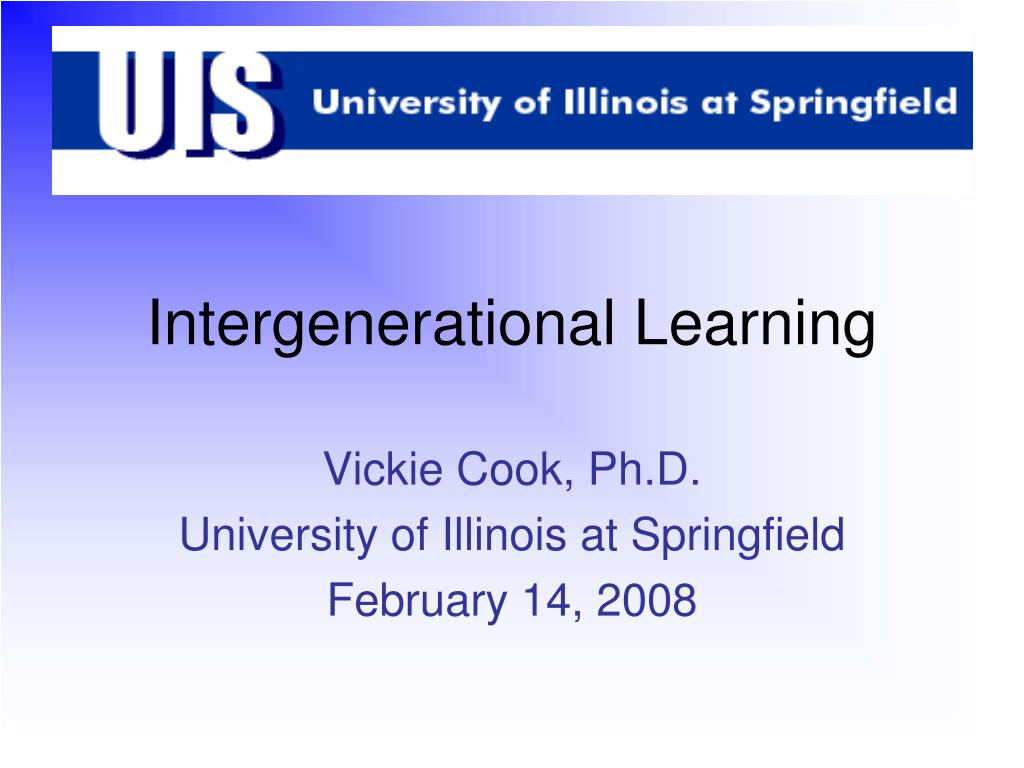 UIS University of Illinois at Springfield

Intergenerational Learning

Vickie Cook, Ph.D.
University of Illinois at Springfield
February 14, 2008